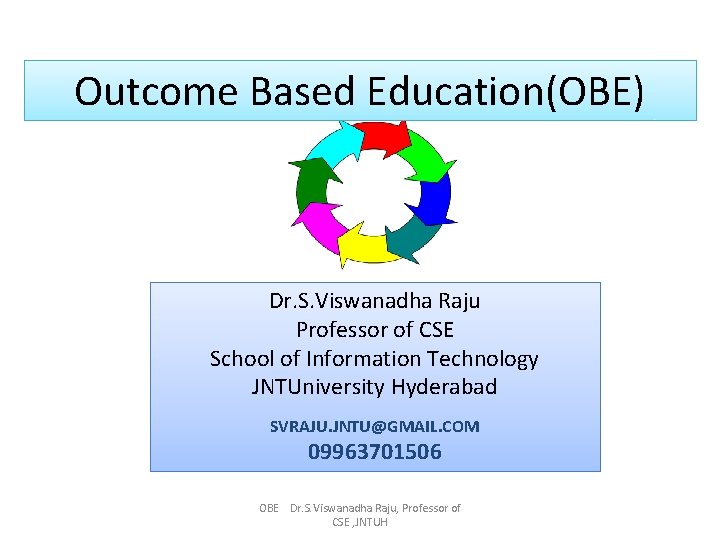 Outcome Based Education(OBE)

Dr.S.Viswanadha Raju
Professor of CSE
School of Information Technology
JNTUniversity Hyderabad

SVRAJU.JNTU@GMAIL.COM
09963701506

OBE Dr.S.Viswanadha Raju, Professor of CSE ,JNTUH